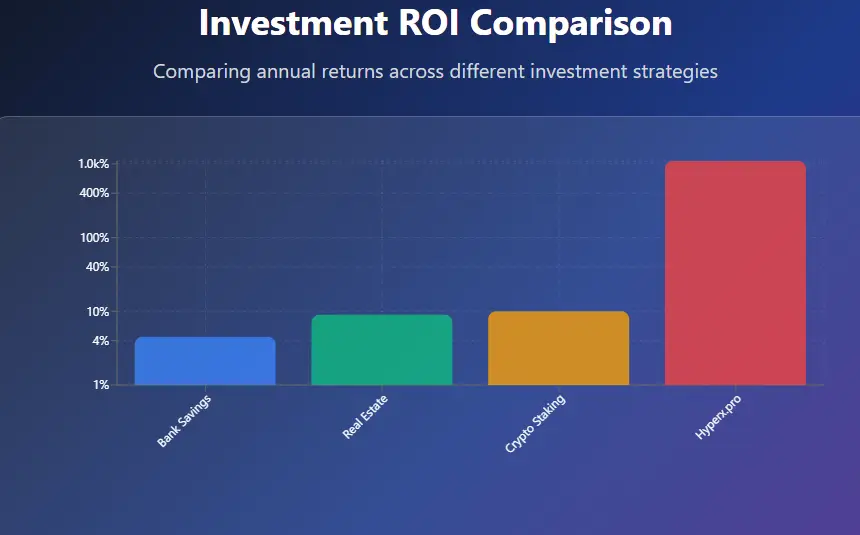 Investment ROI Comparison

Comparing annual returns across different investment strategies

1.0k%
400%
100%
40%
10%
4%
1%

Bank Savings
Real Estate
Crypto Staking
Hyperx.pro